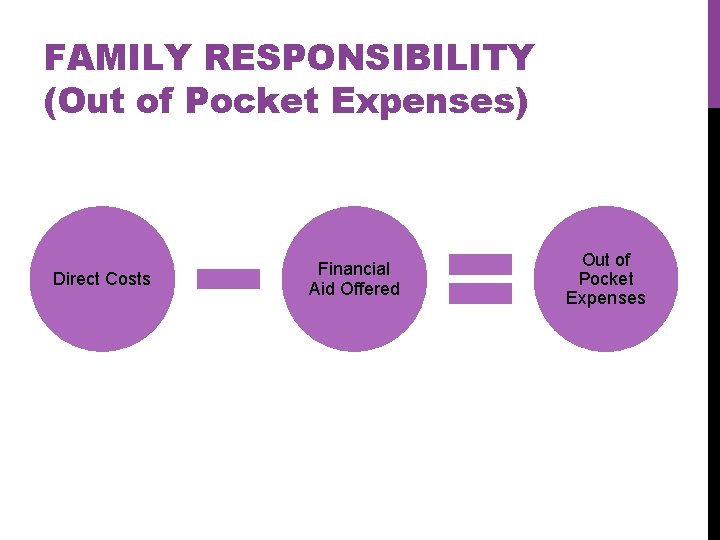 FAMILY RESPONSIBILITY
(Out of Pocket Expenses)

Direct Costs

Financial Aid Offered

Out of Pocket Expenses